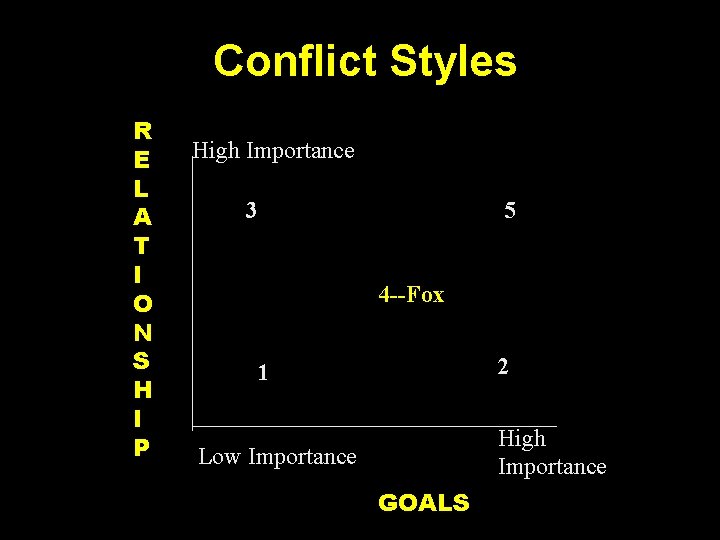 Conflict Styles

RELATIONSHIP

High Importance

3

5

4--Fox

1

2

Low Importance

High Importance

GOALS